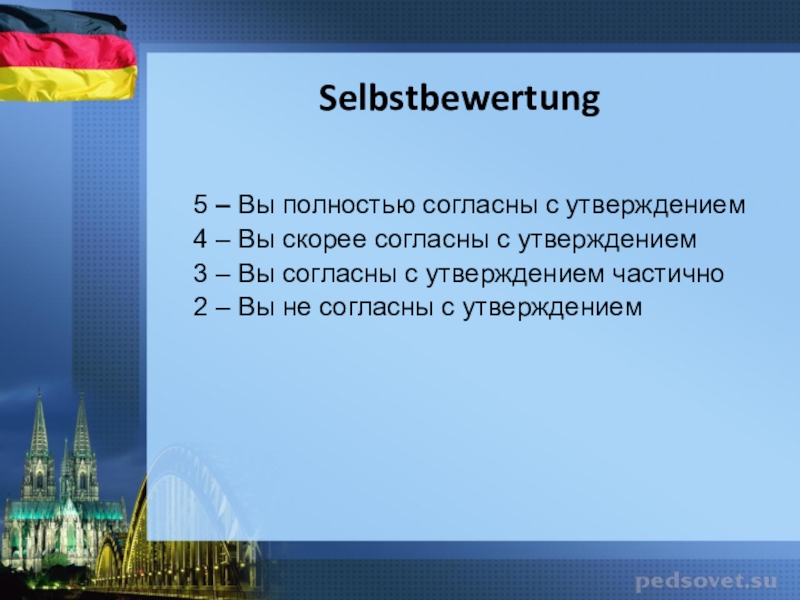 Selbstbewertung

5 – Вы полностью согласны с утверждением
4 – Вы скорее согласны с утверждением
3 – Вы согласны с утверждением частично
2 – Вы не согласны с утверждением

pedsovet.su